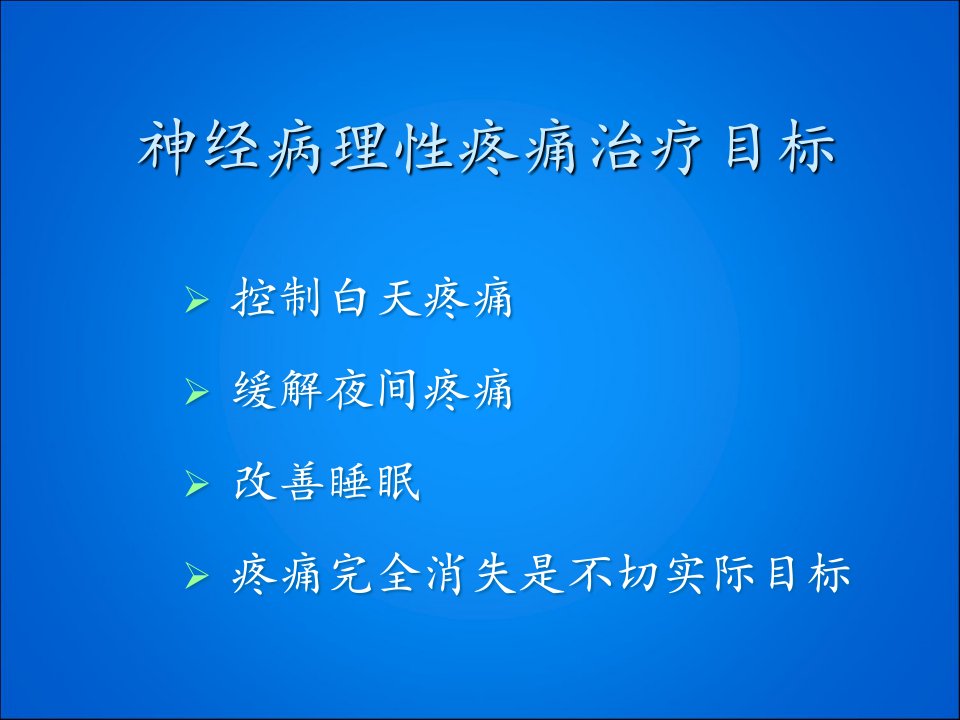 神经病理性疼痛治疗目标

➢ 控制白天疼痛

➢ 缓解夜间疼痛

➢ 改善睡眠

➢ 疼痛完全消失是不切实际目标